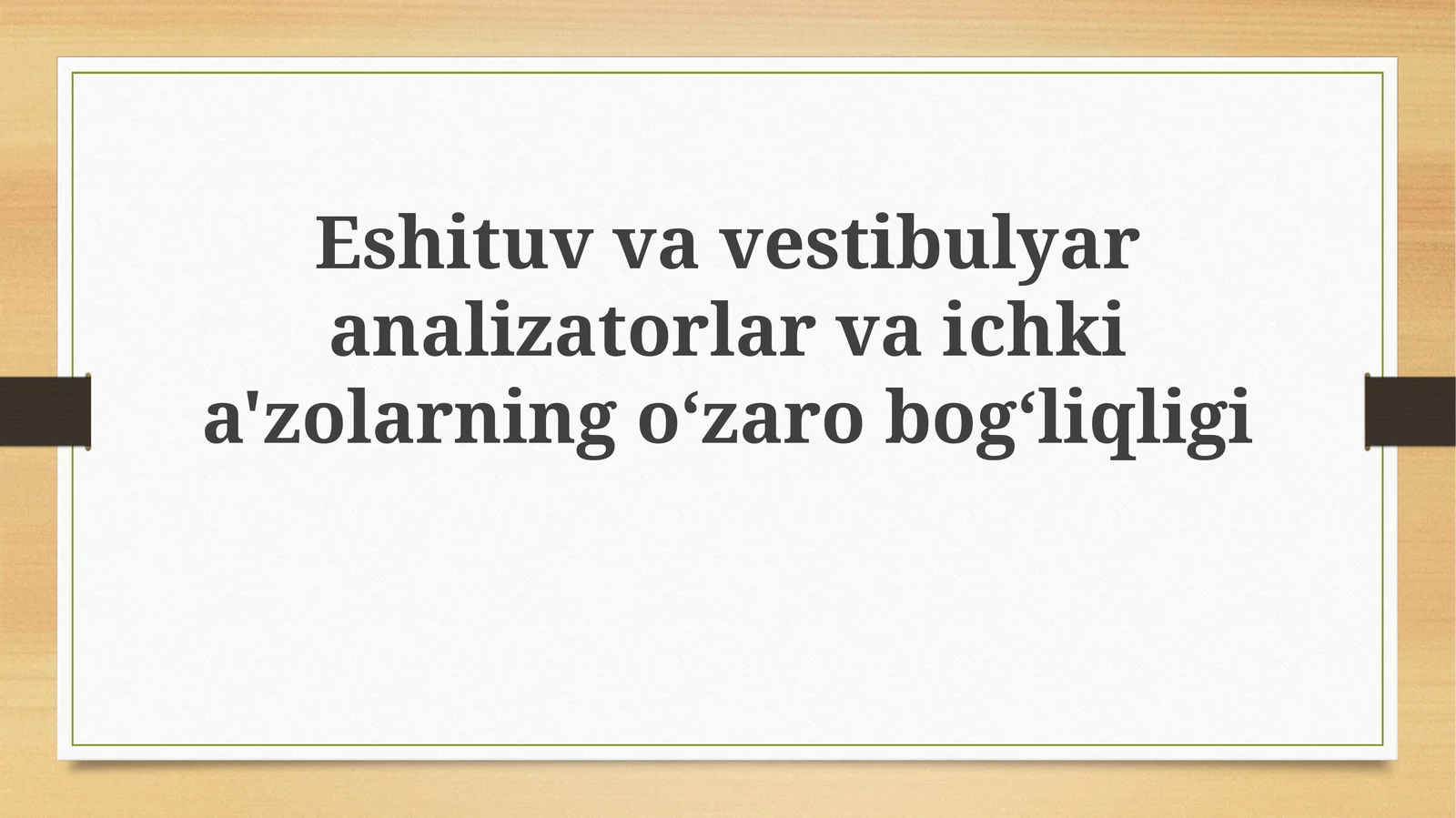 Eshituv va vestibulyar analizatorlar va ichki a'zolarning o‘zaro bog‘liqligi